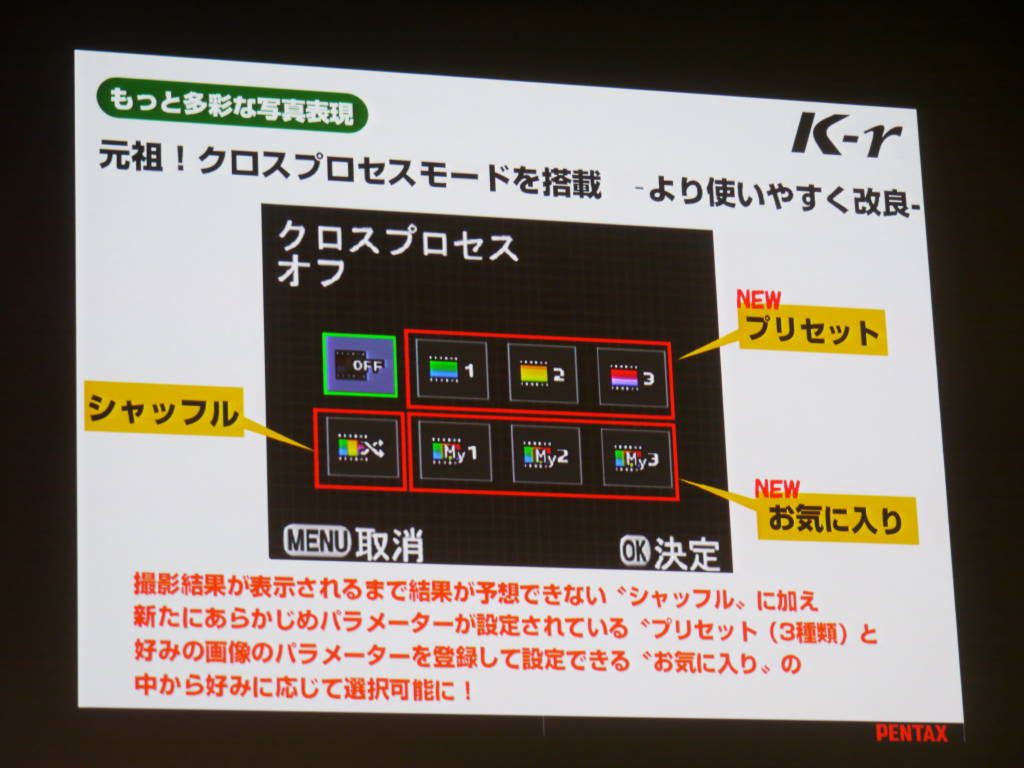 もっと多彩な写真表現

K-r

元祖！クロスプロセスモードを搭載 -より使いやすく改良-

クロスプロセス
オフ

NEW
プリセット

OFF 1 2 3

シャッフル

My1 My2 My3

NEW
お気に入り

MENU 取消

OK 決定

撮影結果が表示されるまで結果が予想できない〝シャッフル〟に加え
新たにあらかじめパラメーターが設定されている〝プリセット（3種類）と
好みの画像のパラメーターを登録して設定できる〝お気に入り〟の
中から好みに応じて選択可能に！

PENTAX